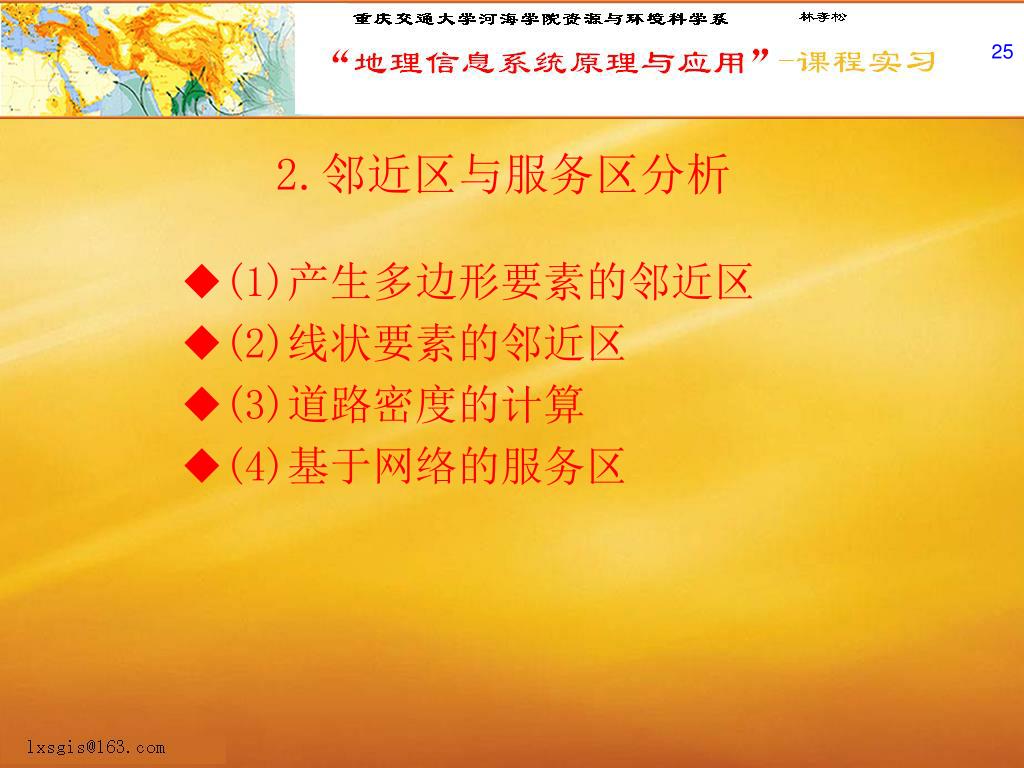 重庆交通大学河海学院资源与环境科学系　林孝松

“地理信息系统原理与应用”-课程实习

25

2.邻近区与服务区分析

◆(1)产生多边形要素的邻近区
◆(2)线状要素的邻近区
◆(3)道路密度的计算
◆(4)基于网络的服务区

lxsgis@163.com